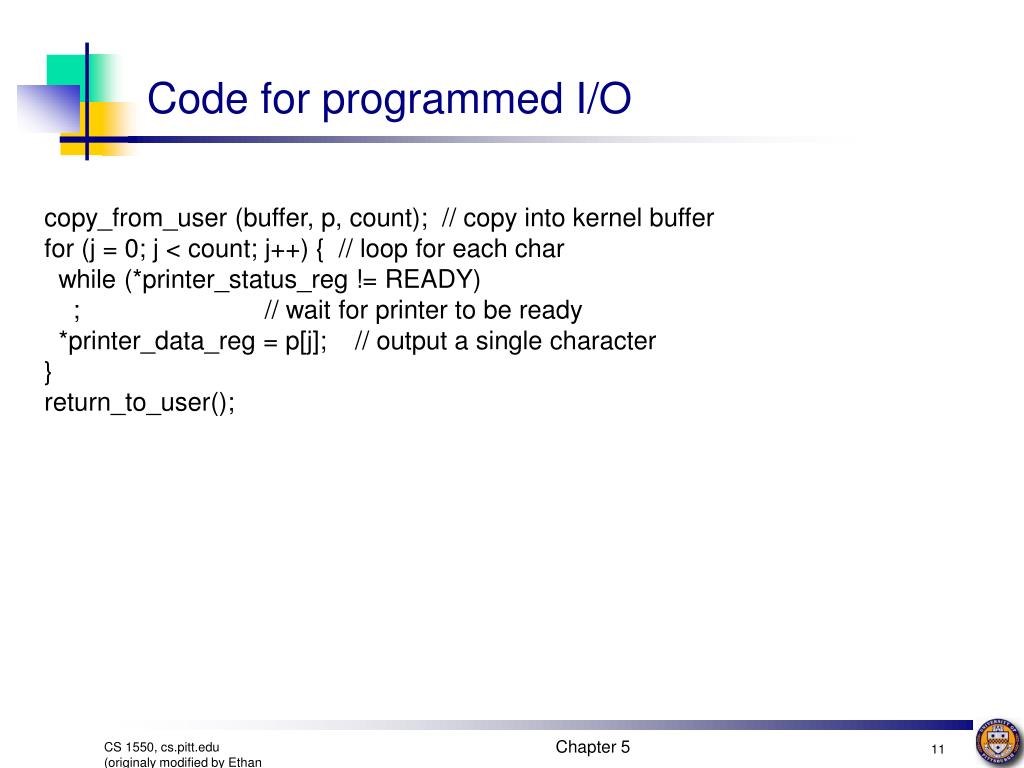 Code for programmed I/O

copy_from_user (buffer, p, count); // copy into kernel buffer
for (j = 0; j < count; j++) { // loop for each char
while (*printer_status_reg != READY)
; // wait for printer to be ready
*printer_data_reg = p[j]; // output a single character
}
return_to_user();

CS 1550, cs.pitt.edu
(originaly modified by Ethan

Chapter 5

11